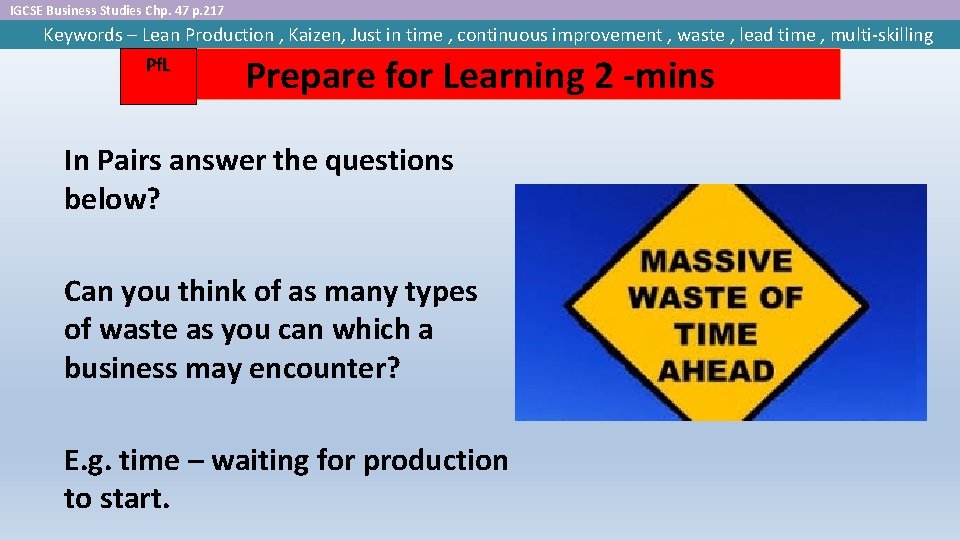 IGCSE Business Studies Chp. 47 p.217

Keywords – Lean Production , Kaizen, Just in time , continuous improvement , waste , lead time , multi-skilling

PfL

Prepare for Learning 2 -mins

In Pairs answer the questions below?

Can you think of as many types of waste as you can which a business may encounter?

E.g. time – waiting for production to start.

MASSIVE WASTE OF TIME AHEAD